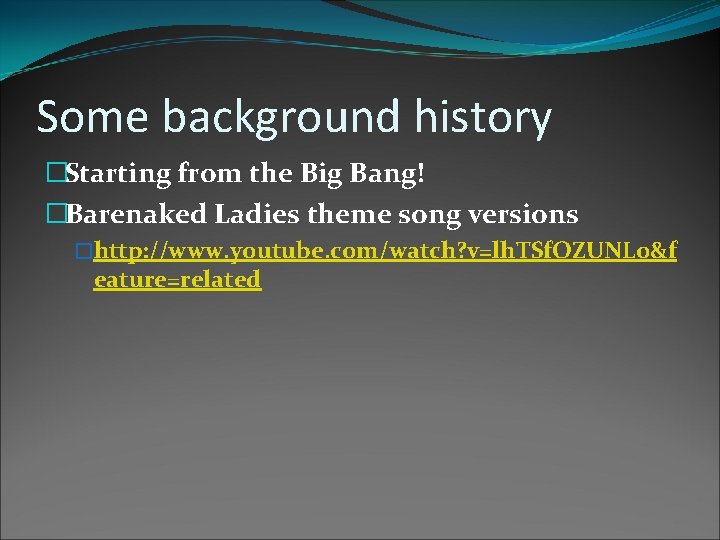 Some background history

Starting from the Big Bang!

Barenaked Ladies theme song versions

http://www.youtube.com/watch?v=lhTSfOZUNLo&feature=related